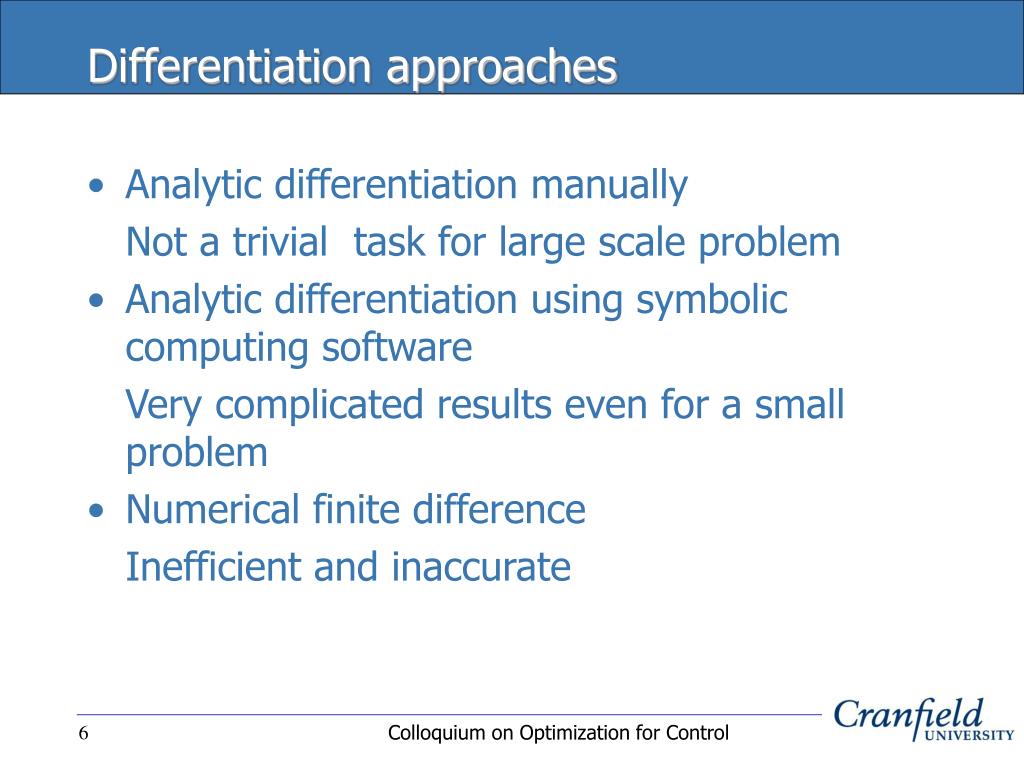 Differentiation approaches

• Analytic differentiation manually

Not a trivial  task for large scale problem

• Analytic differentiation using symbolic computing software

Very complicated results even for a small problem

• Numerical finite difference

Inefficient and inaccurate

6

Colloquium on Optimization for Control

Cranfield UNIVERSITY